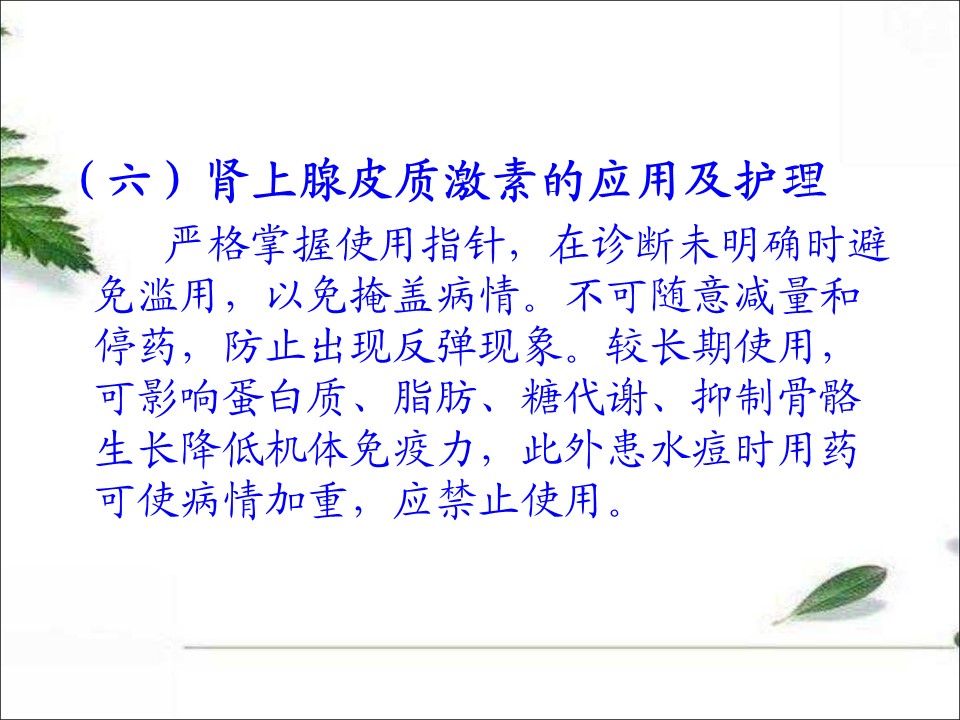 （六）肾上腺皮质激素的应用及护理

严格掌握使用指针，在诊断未明确时避免滥用，以免掩盖病情。不可随意减量和停药，防止出现反弹现象。较长期使用，可影响蛋白质、脂肪、糖代谢、抑制骨骼生长降低机体免疫力，此外患水痘时用药可使病情加重，应禁止使用。